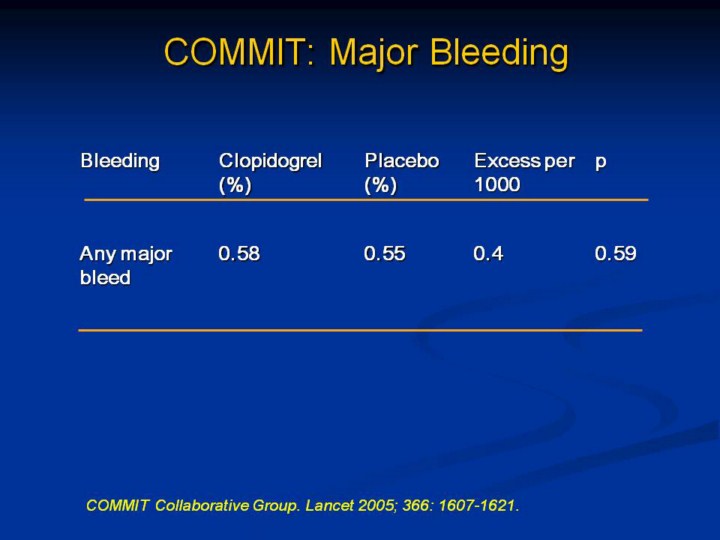 COMMIT: Major Bleeding

| Bleeding | Clopidogrel (%) | Placebo (%) | Excess per 1000 | p |
|---|---|---|---|---|
| Any major bleed | 0.58 | 0.55 | 0.4 | 0.59 |

COMMIT Collaborative Group. Lancet 2005; 366: 1607-1621.